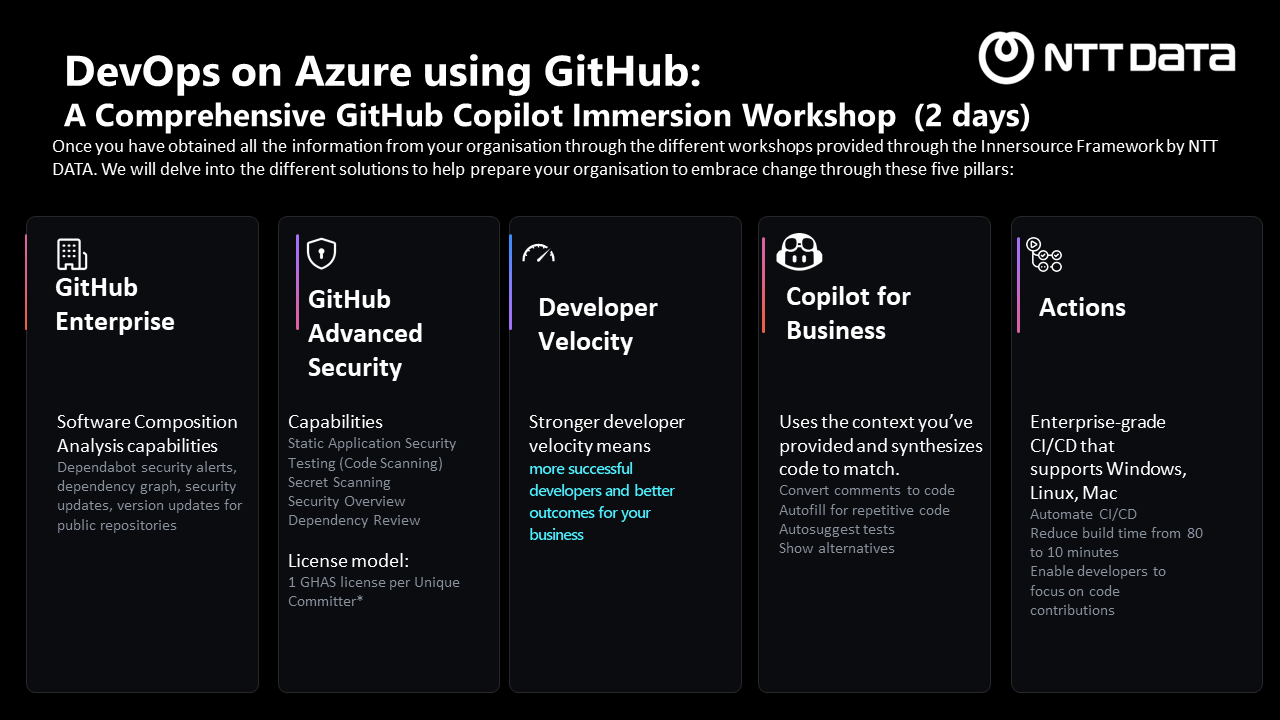 DevOps on Azure using GitHub:
A Comprehensive GitHub Copilot Immersion Workshop (2 days)

NTT DATA

Once you have obtained all the information from your organisation through the different workshops provided through the Innersource Framework by NTT DATA. We will delve into the different solutions to help prepare your organisation to embrace change through these five pillars:

GitHub Enterprise

Software Composition Analysis capabilities
Dependabot security alerts, dependency graph, security updates, version updates for public repositories

GitHub Advanced Security

Capabilities
Static Application Security Testing (Code Scanning)
Secret Scanning
Security Overview
Dependency Review

License model:
1 GHAS license per Unique Committer*

Developer Velocity

Stronger developer velocity means more successful developers and better outcomes for your business

Copilot for Business

Uses the context you've provided and synthesizes code to match.
Convert comments to code
Autofill for repetitive code
Autosuggest tests
Show alternatives

Actions

Enterprise-grade CI/CD that supports Windows, Linux, Mac
Automate CI/CD
Reduce build time from 80 to 10 minutes
Enable developers to focus on code contributions